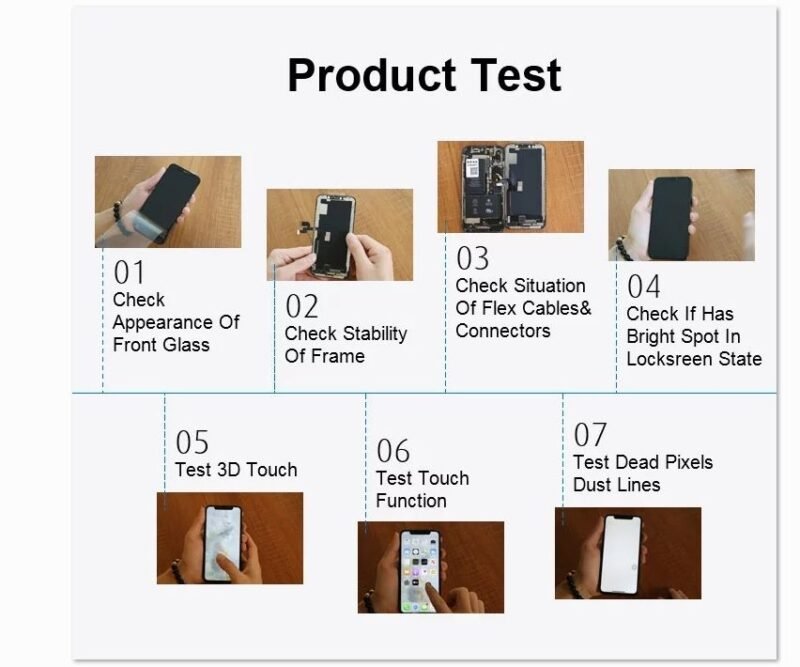 Product Test

01
Check Appearance Of Front Glass

02
Check Stability Of Frame

03
Check Situation Of Flex Cables& Connectors

04
Check If Has Bright Spot In Locksreen State

05
Test 3D Touch

06
Test Touch Function

07
Test Dead Pixels Dust Lines